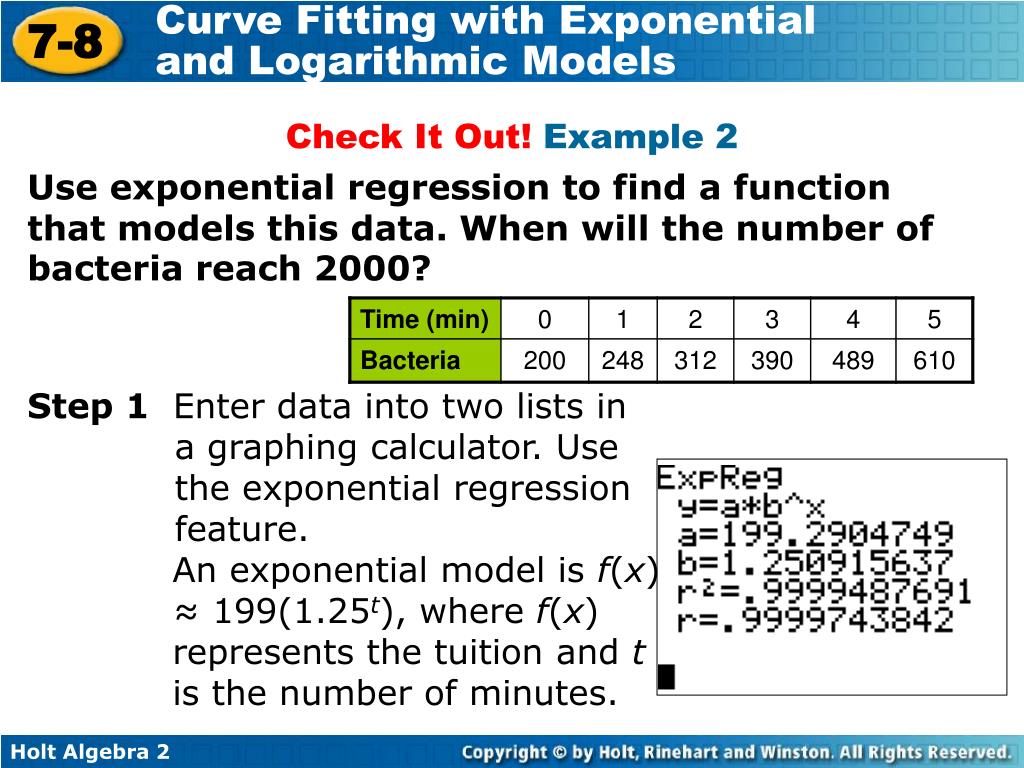 7-8 Curve Fitting with Exponential and Logarithmic Models

Check It Out! Example 2

Use exponential regression to find a function that models this data. When will the number of bacteria reach 2000?

| Time (min) | 0 | 1 | 2 | 3 | 4 | 5 |
|---|---|---|---|---|---|---|
| Bacteria | 200 | 248 | 312 | 390 | 489 | 610 |

Step 1 Enter data into two lists in a graphing calculator. Use the exponential regression feature.

An exponential model is $f(x) \approx 199(1.25^t)$, where $f(x)$ represents the tuition and $t$ is the number of minutes.

ExpReg
y=a*b^x
a=199.2904749
b=1.250915637
r²=.9999487691
r=.9999743842

Holt Algebra 2

Copyright © by Holt, Rinehart and Winston. All Rights Reserved.